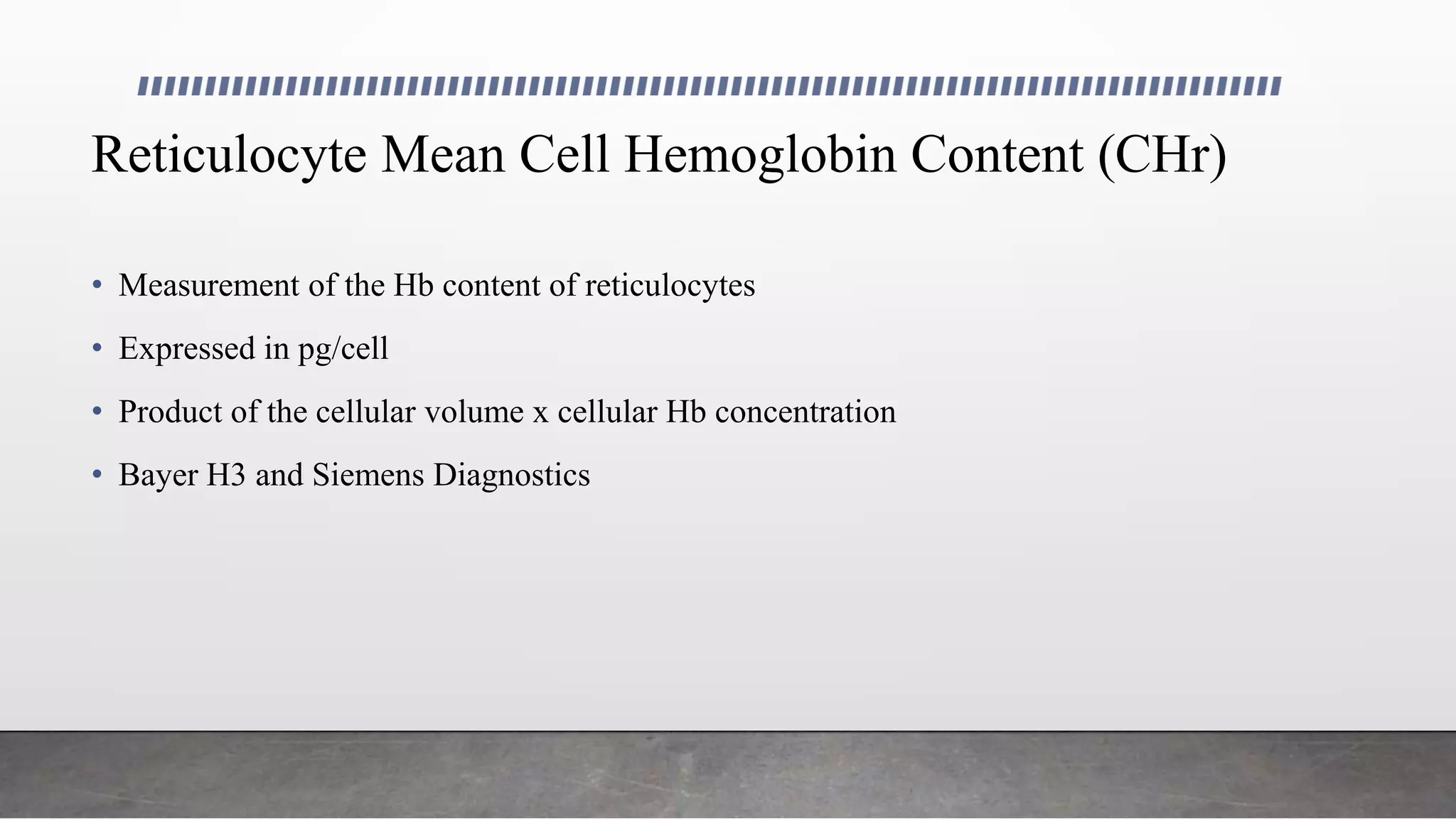 Reticulocyte Mean Cell Hemoglobin Content (CHr)

• Measurement of the Hb content of reticulocytes
• Expressed in pg/cell
• Product of the cellular volume x cellular Hb concentration
• Bayer H3 and Siemens Diagnostics